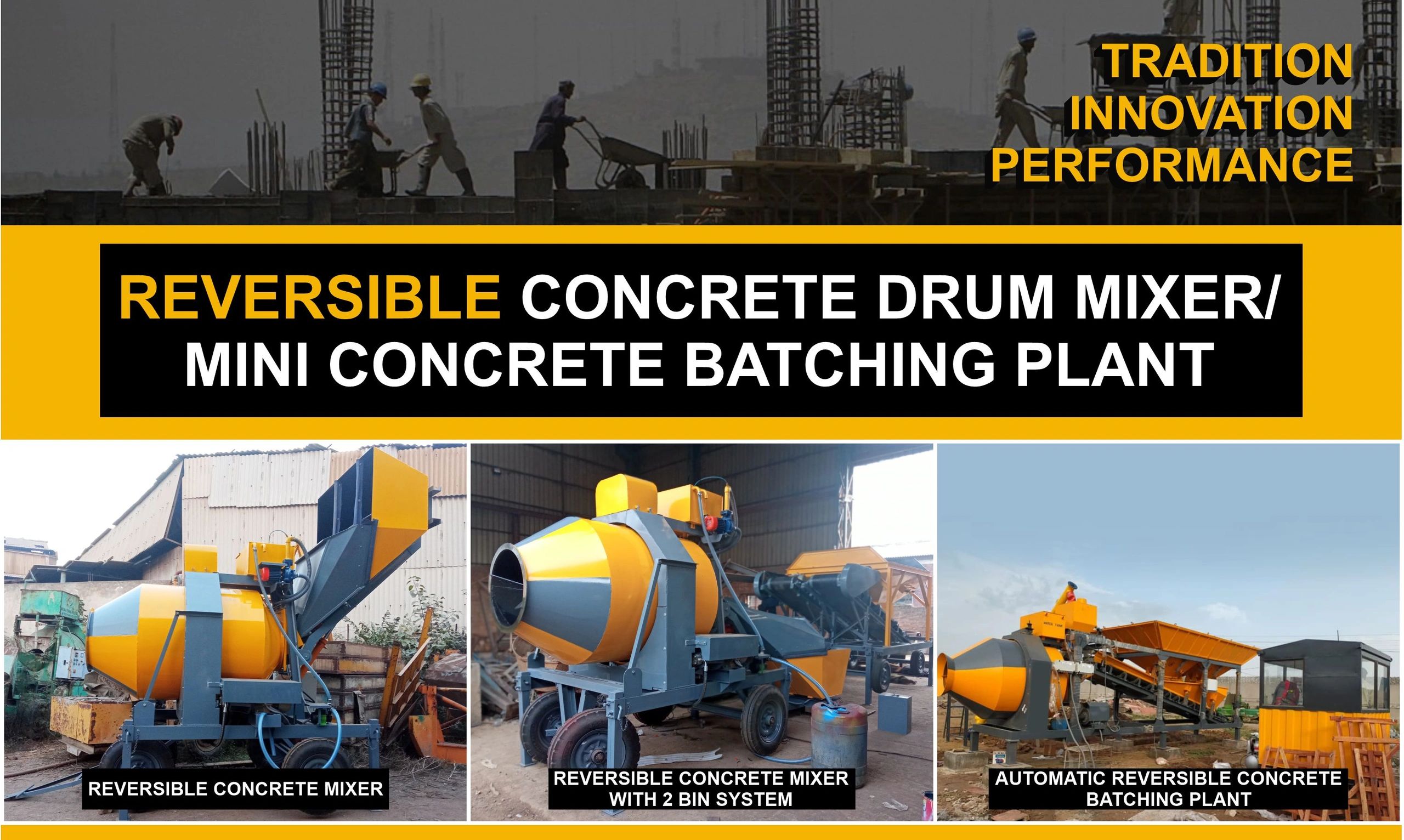 TRADITION
INNOVATION
PERFORMANCE

REVERSIBLE CONCRETE DRUM MIXER/ MINI CONCRETE BATCHING PLANT

REVERSIBLE CONCRETE MIXER

REVERSIBLE CONCRETE MIXER WITH 2 BIN SYSTEM

AUTOMATIC REVERSIBLE CONCRETE BATCHING PLANT